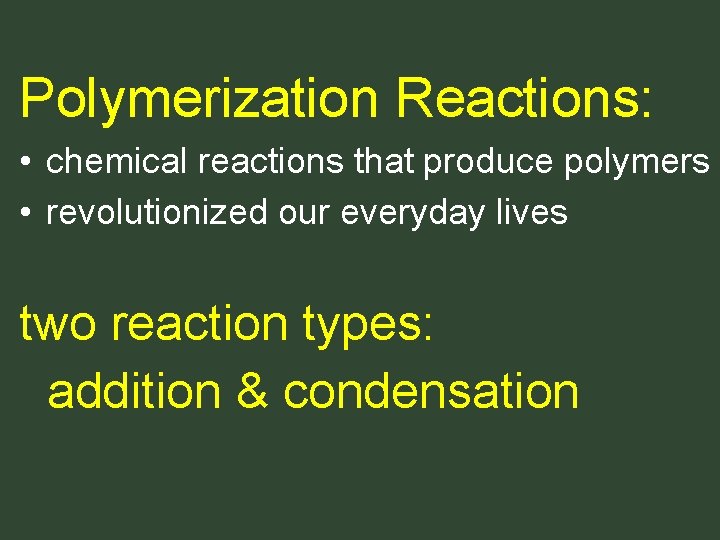 Polymerization Reactions:

• chemical reactions that produce polymers
• revolutionized our everyday lives

two reaction types:
addition & condensation